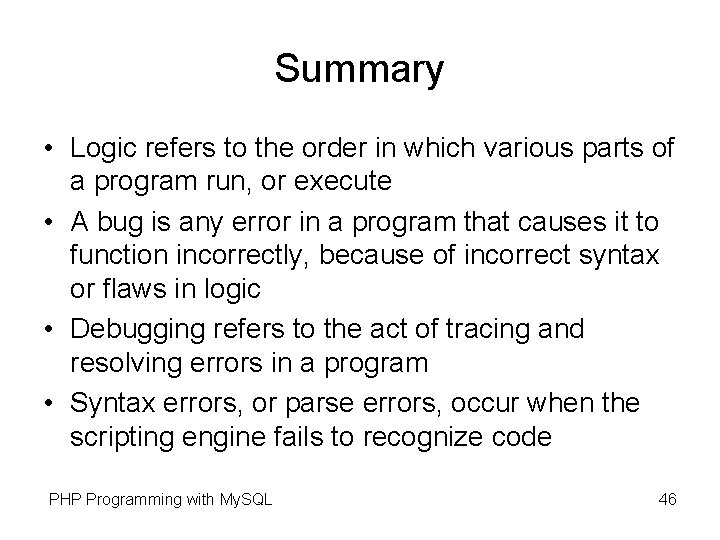 Summary

• Logic refers to the order in which various parts of a program run, or execute
• A bug is any error in a program that causes it to function incorrectly, because of incorrect syntax or flaws in logic
• Debugging refers to the act of tracing and resolving errors in a program
• Syntax errors, or parse errors, occur when the scripting engine fails to recognize code

PHP Programming with MySQL

46